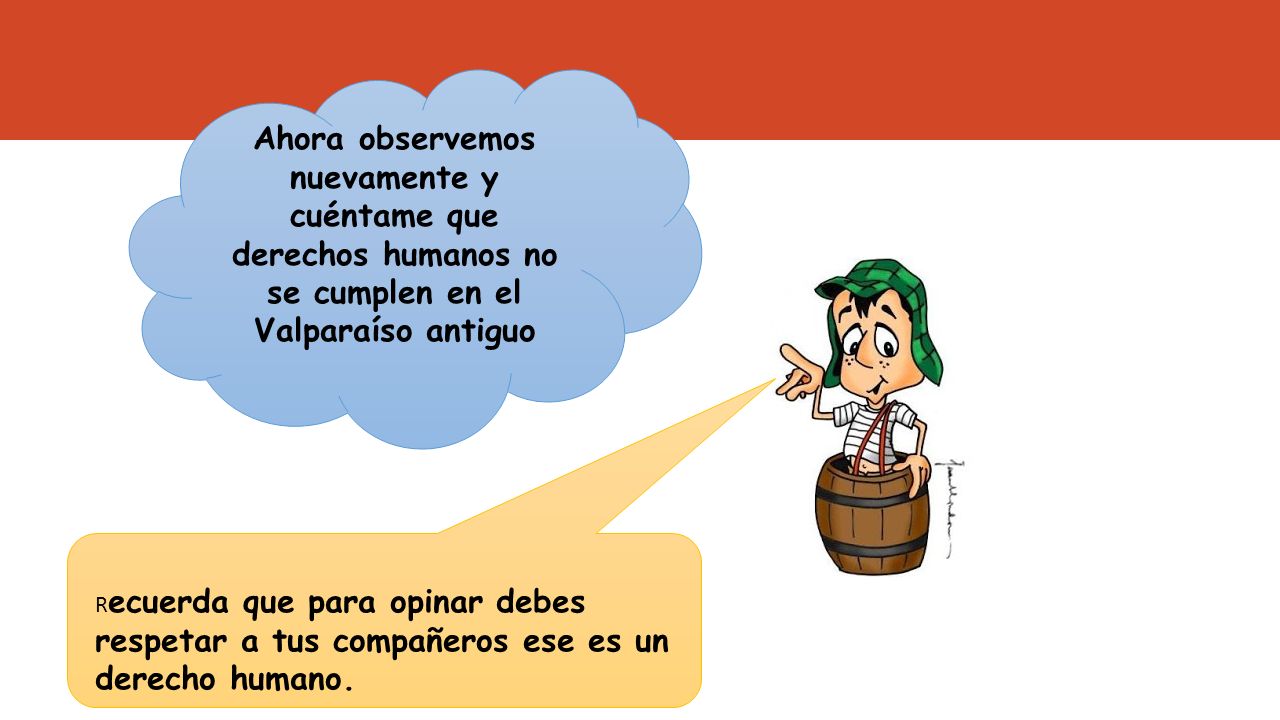 Ahora observemos nuevamente y cuéntame que derechos humanos no se cumplen en el Valparaíso antiguo

Recuerda que para opinar debes respetar a tus compañeros ese es un derecho humano.